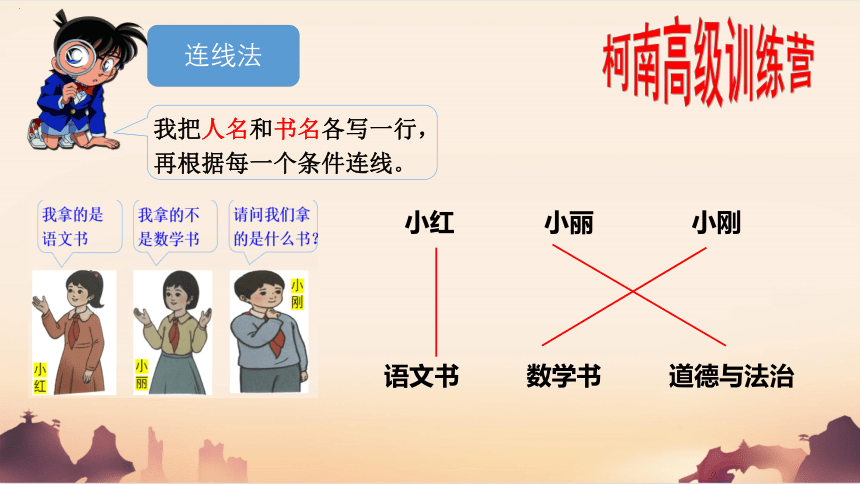 连线法

柯南高级训练营

我把人名和书名各写一行，再根据每一个条件连线。

我拿的是语文书

我拿的不是数学书

请问我们拿的是什么书？

小红

小丽

小刚

小红　小丽　小刚

语文书　数学书　道德与法治